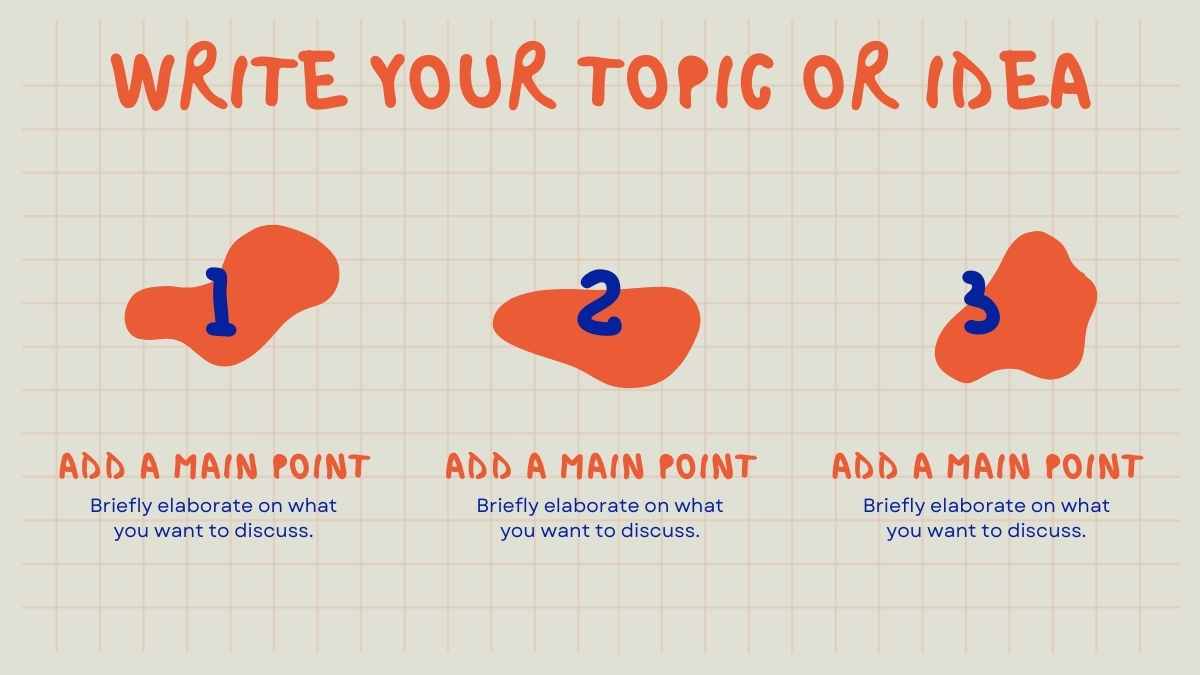 WRITE YOUR TOPIC OR IDEA

1

ADD A MAIN POINT

Briefly elaborate on what you want to discuss.

2

ADD A MAIN POINT

Briefly elaborate on what you want to discuss.

3

ADD A MAIN POINT

Briefly elaborate on what you want to discuss.